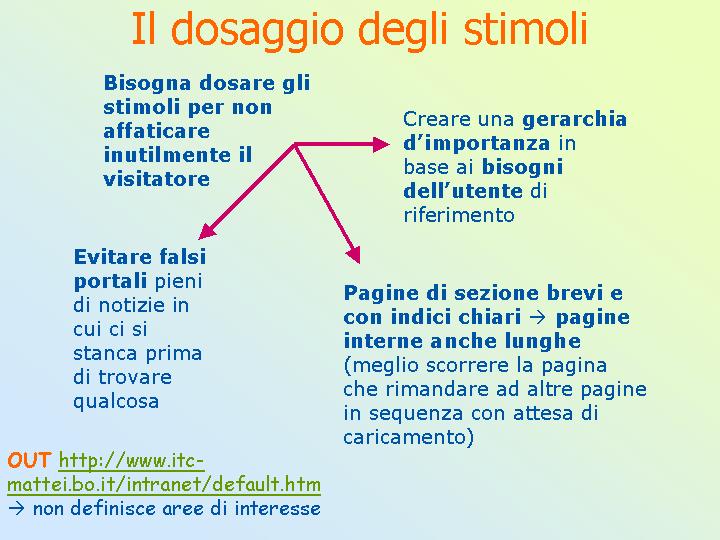 Il dosaggio degli stimoli

Bisogna dosare gli stimoli per non affaticare inutilmente il visitatore

Creare una gerarchia d'importanza in base ai bisogni dell'utente di riferimento

Evitare falsi portali pieni di notizie in cui ci si stanca prima di trovare qualcosa

Pagine di sezione brevi e con indici chiari → pagine interne anche lunghe (meglio scorrere la pagina che rimandare ad altre pagine in sequenza con attesa di caricamento)

OUT http://www.itc-mattei.bo.it/intranet/default.htm → non definisce aree di interesse